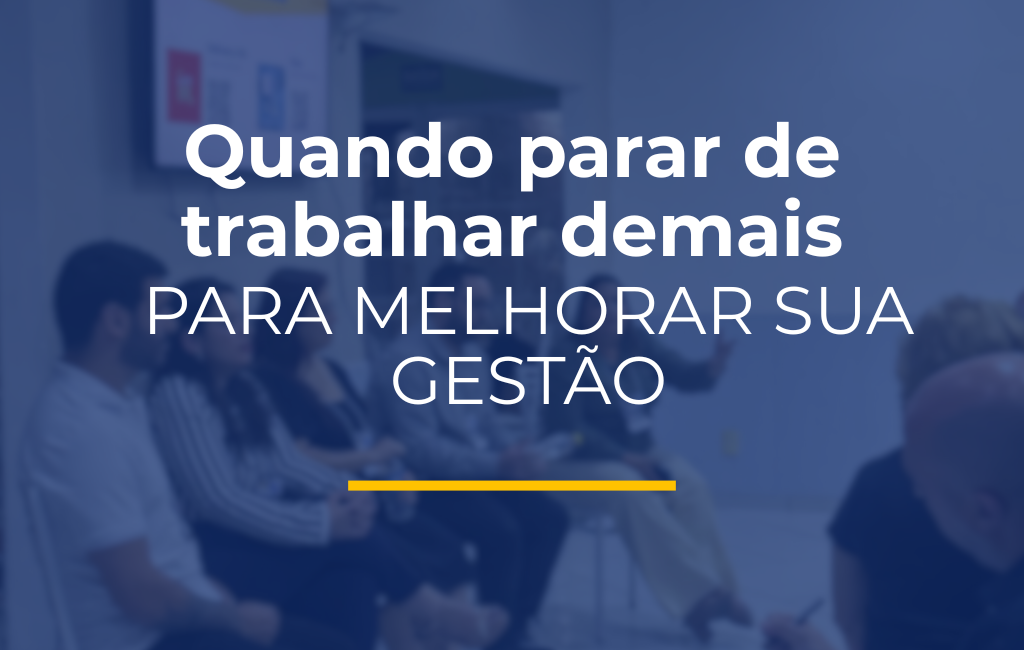 Quando parar de trabalhar demais
PARA MELHORAR SUA GESTÃO